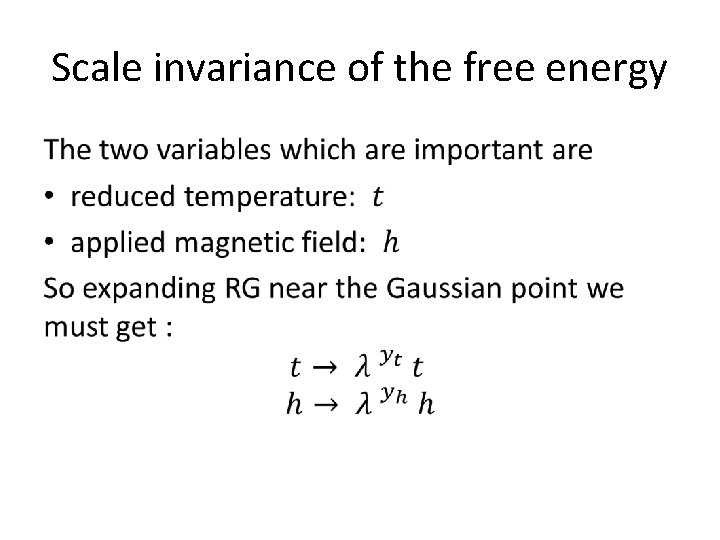 Scale invariance of the free energy

The two variables which are important are

• reduced temperature: $t$

• applied magnetic field: $h$

So expanding RG near the Gaussian point we must get :

$t \rightarrow \lambda^{y_t} t$
$h \rightarrow \lambda^{y_h} h$